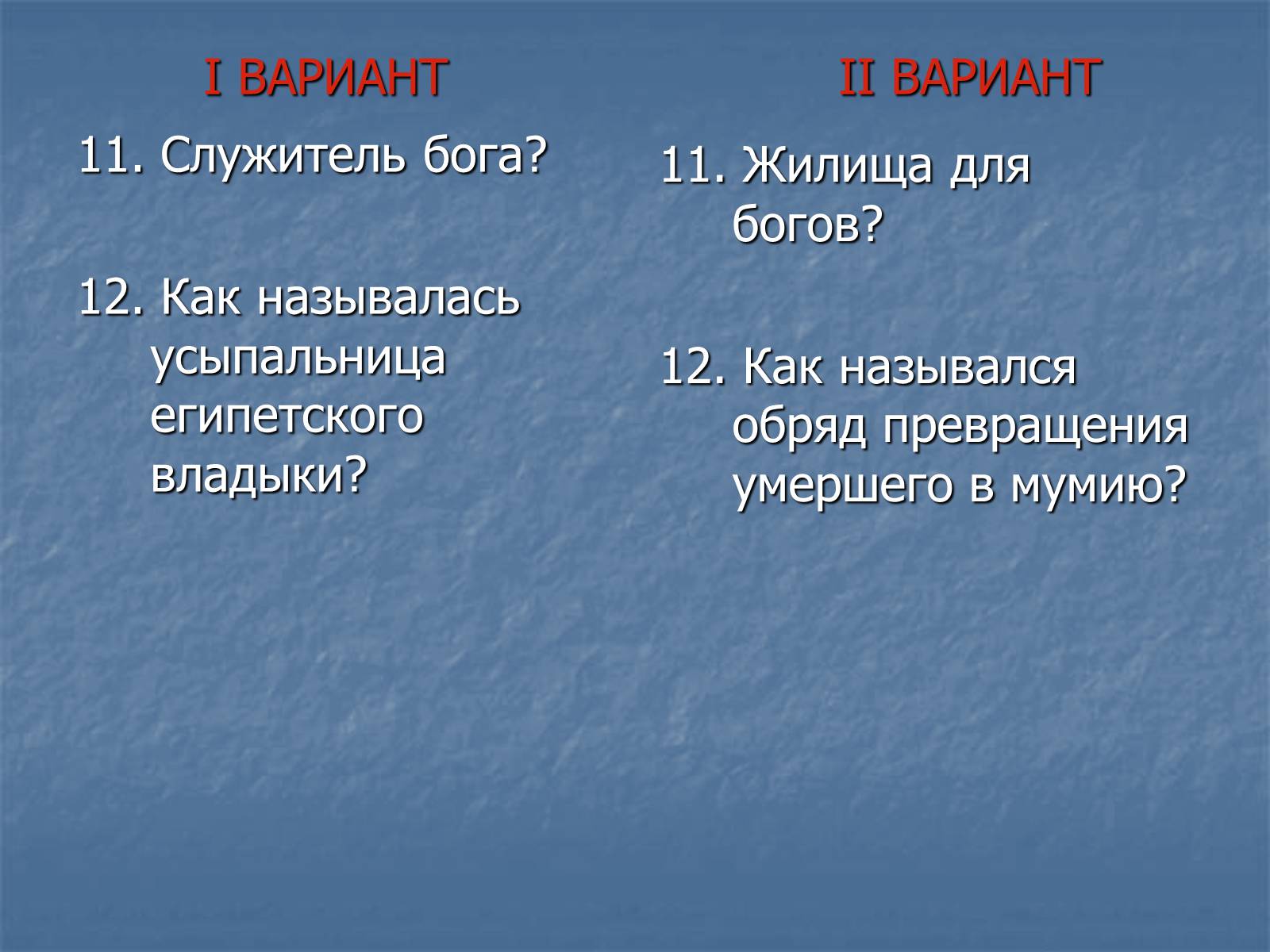 I ВАРИАНТ

11. Служитель бога?

12. Как называлась усыпальница египетского владыки?

II ВАРИАНТ

11. Жилища для богов?

12. Как назывался обряд превращения умершего в мумию?